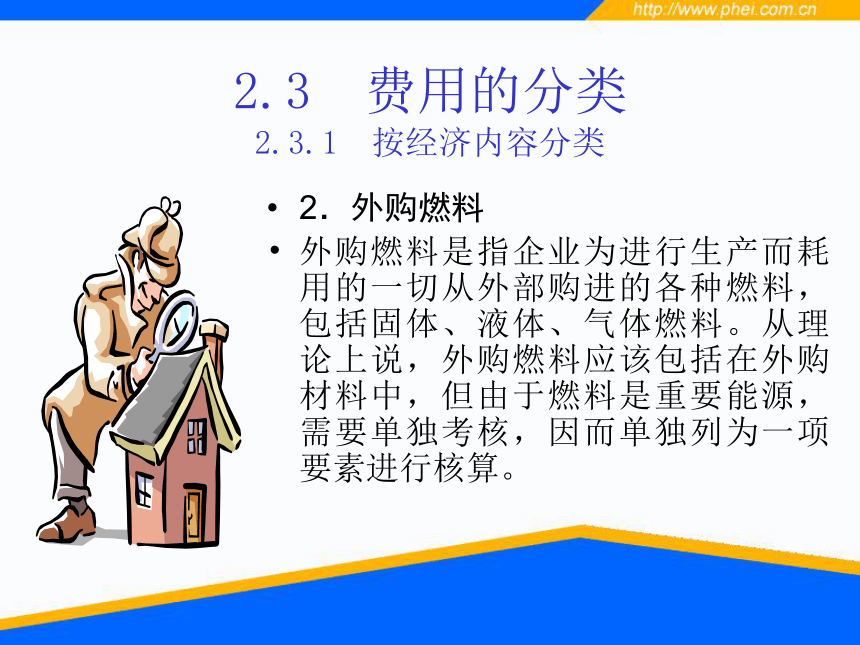 http://www.phei.com.cn

2.3　费用的分类
2.3.1　按经济内容分类

• 2．外购燃料
• 外购燃料是指企业为进行生产而耗用的一切从外部购进的各种燃料，包括固体、液体、气体燃料。从理论上说，外购燃料应该包括在外购材料中，但由于燃料是重要能源，需要单独考核，因而单独列为一项要素进行核算。